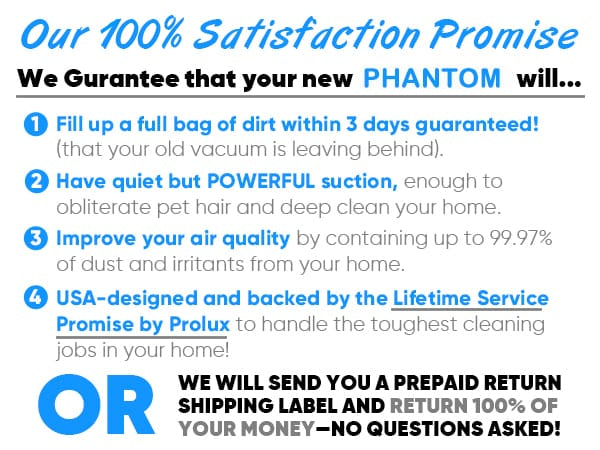 Our 100% Satisfaction Promise

We Gurantee that your new PHANTOM will...

1 Fill up a full bag of dirt within 3 days guaranteed! (that your old vacuum is leaving behind).

2 Have quiet but POWERFUL suction, enough to obliterate pet hair and deep clean your home.

3 Improve your air quality by containing up to 99.97% of dust and irritants from your home.

4 USA-designed and backed by the Lifetime Service Promise by Prolux to handle the toughest cleaning jobs in your home!

OR

WE WILL SEND YOU A PREPAID RETURN SHIPPING LABEL AND RETURN 100% OF YOUR MONEY—NO QUESTIONS ASKED!